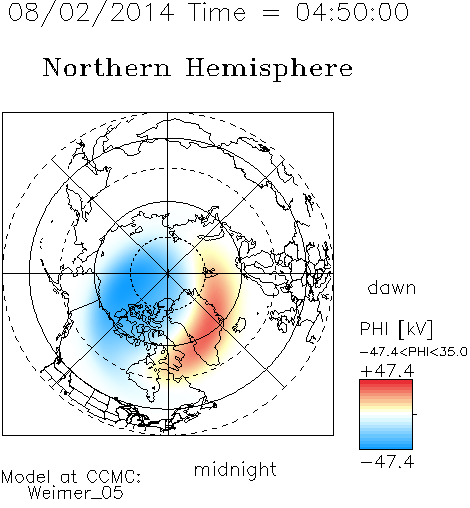 08/02/2014 Time = 04:50:00

Northern Hemisphere

dawn

PHI [kV]
-47.4<PHI<35.0
+47.4
-47.4

midnight

Model at CCMC:
Weimer_05